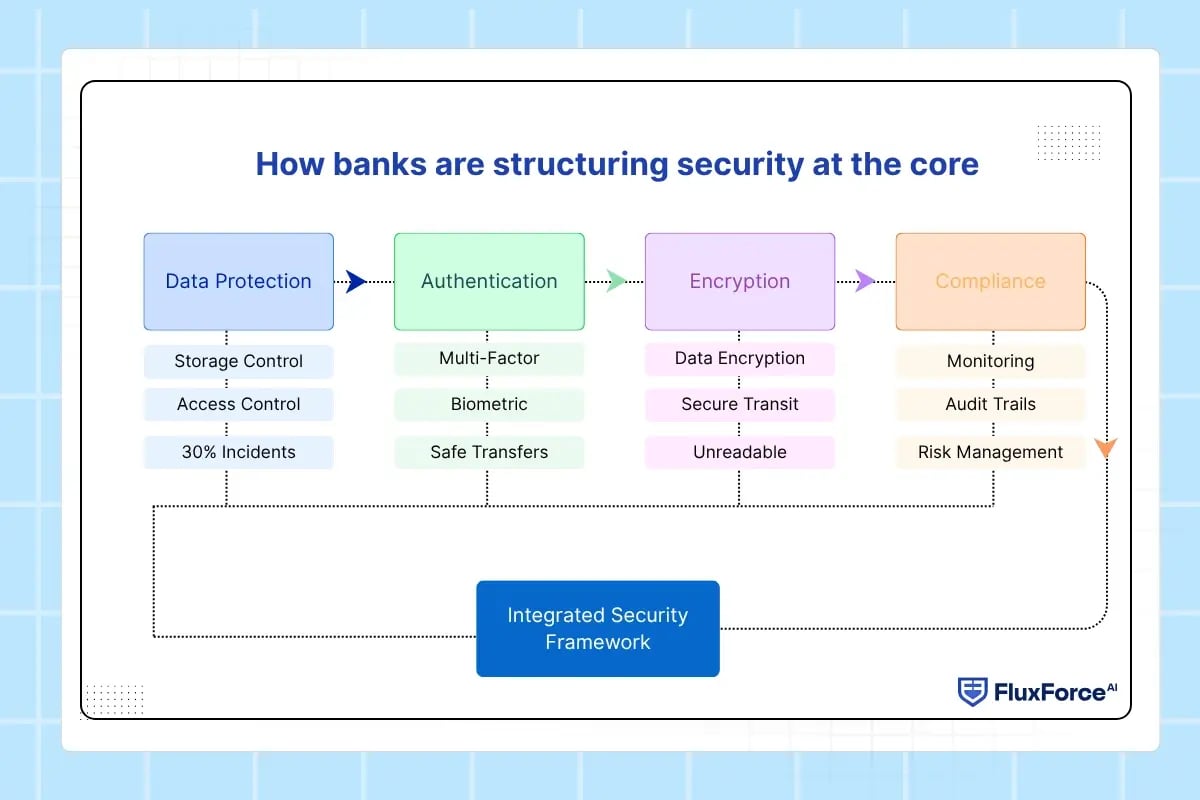 How banks are structuring security at the core

Data Protection

Storage Control

Access Control

30% Incidents

Authentication

Multi-Factor

Biometric

Safe Transfers

Encryption

Data Encryption

Secure Transit

Unreadable

Compliance

Monitoring

Audit Trails

Risk Management

Integrated Security Framework

FluxForce AI